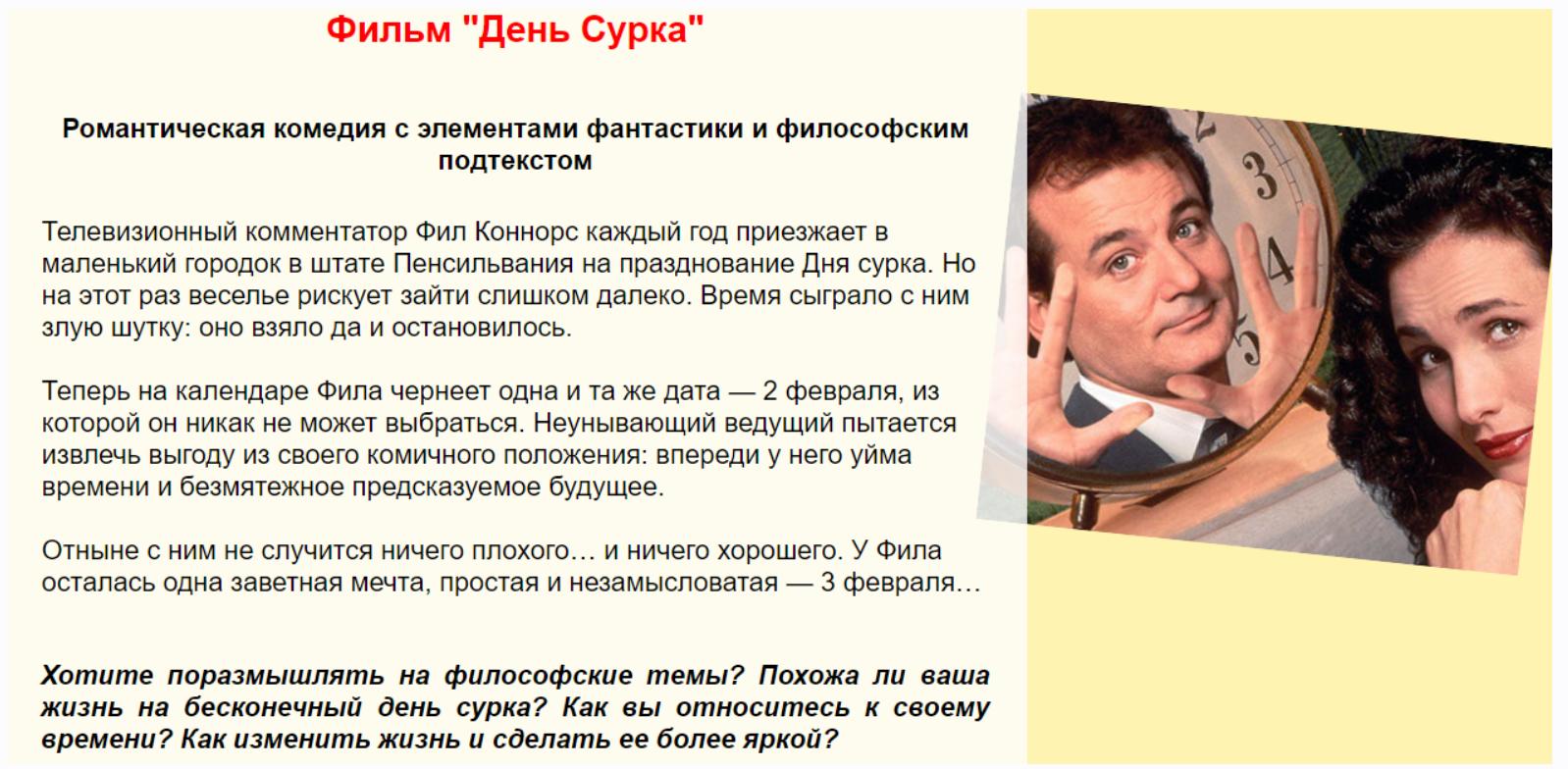 Фильм "День Сурка"

Романтическая комедия с элементами фантастики и философским подтекстом

Телевизионный комментатор Фил Коннорс каждый год приезжает в маленький городок в штате Пенсильвания на празднование Дня сурка. Но на этот раз веселье рискует зайти слишком далеко. Время сыграло с ним злую шутку: оно взяло да и остановилось.

Теперь на календаре Фила чернеет одна и та же дата — 2 февраля, из которой он никак не может выбраться. Неунывающий ведущий пытается извлечь выгоду из своего комичного положения: впереди у него уйма времени и безмятежное предсказуемое будущее.

Отныне с ним не случится ничего плохого… и ничего хорошего. У Фила осталась одна заветная мечта, простая и незамысловатая — 3 февраля…

Хотите поразмышлять на философские темы? Похожа ли ваша жизнь на бесконечный день сурка? Как вы относитесь к своему времени? Как изменить жизнь и сделать ее более яркой?

2
3
4
5